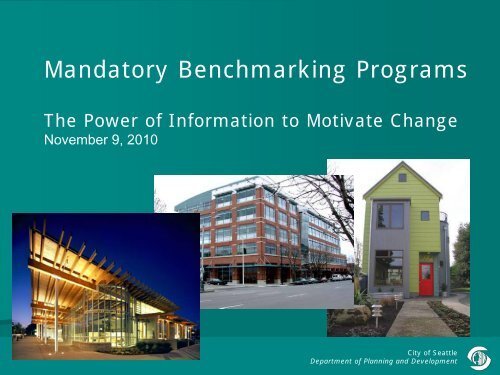 Mandatory Benchmarking Programs

The Power of Information to Motivate Change
November 9, 2010

City of Seattle
Department of Planning and Development